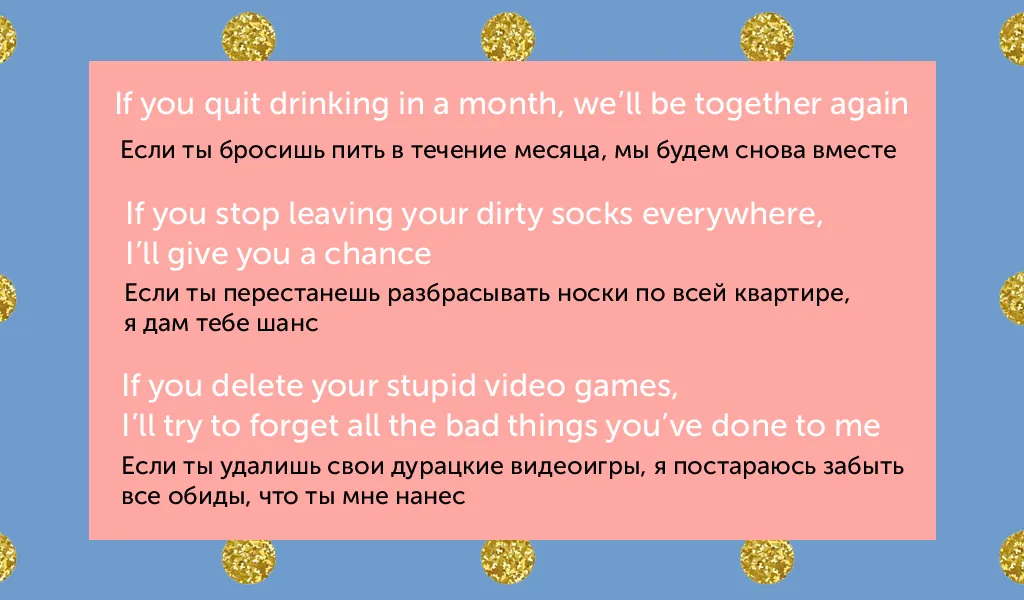 If you quit drinking in a month, we'll be together again

Если ты бросишь пить в течение месяца, мы будем снова вместе

If you stop leaving your dirty socks everywhere, I'll give you a chance

Если ты перестанешь разбрасывать носки по всей квартире, я дам тебе шанс

If you delete your stupid video games, I'll try to forget all the bad things you've done to me

Если ты удалишь свои дурацкие видеоигры, я постараюсь забыть все обиды, что ты мне нанес